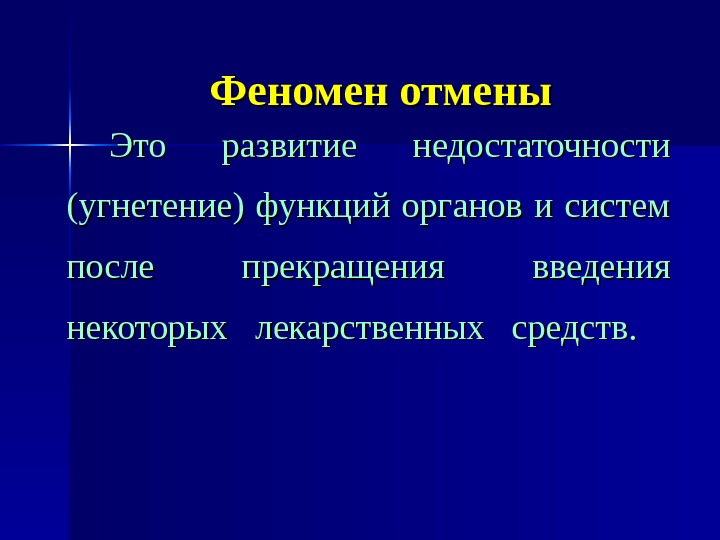 Феномен отмены

Это развитие недостаточности (угнетение) функций органов и систем после прекращения введения некоторых лекарственных средств.